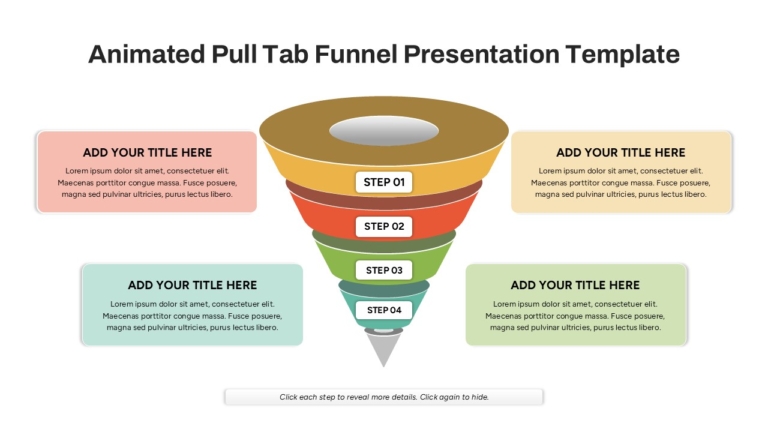 Animated Pull Tab Funnel Presentation Template

ADD YOUR TITLE HERE
Lorem ipsum dolor sit amet, consectetuer elit. Maecenas porttitor congue massa. Fusce posuere, magna sed pulvinar ultricies, purus lectus libero.

ADD YOUR TITLE HERE
Lorem ipsum dolor sit amet, consectetuer elit. Maecenas porttitor congue massa. Fusce posuere, magna sed pulvinar ultricies, purus lectus libero.

STEP 01

STEP 02

STEP 03

STEP 04

ADD YOUR TITLE HERE
Lorem ipsum dolor sit amet, consectetuer elit. Maecenas porttitor congue massa. Fusce posuere, magna sed pulvinar ultricies, purus lectus libero.

ADD YOUR TITLE HERE
Lorem ipsum dolor sit amet, consectetuer elit. Maecenas porttitor congue massa. Fusce posuere, magna sed pulvinar ultricies, purus lectus libero.

Click each step to reveal more details. Click again to hide.